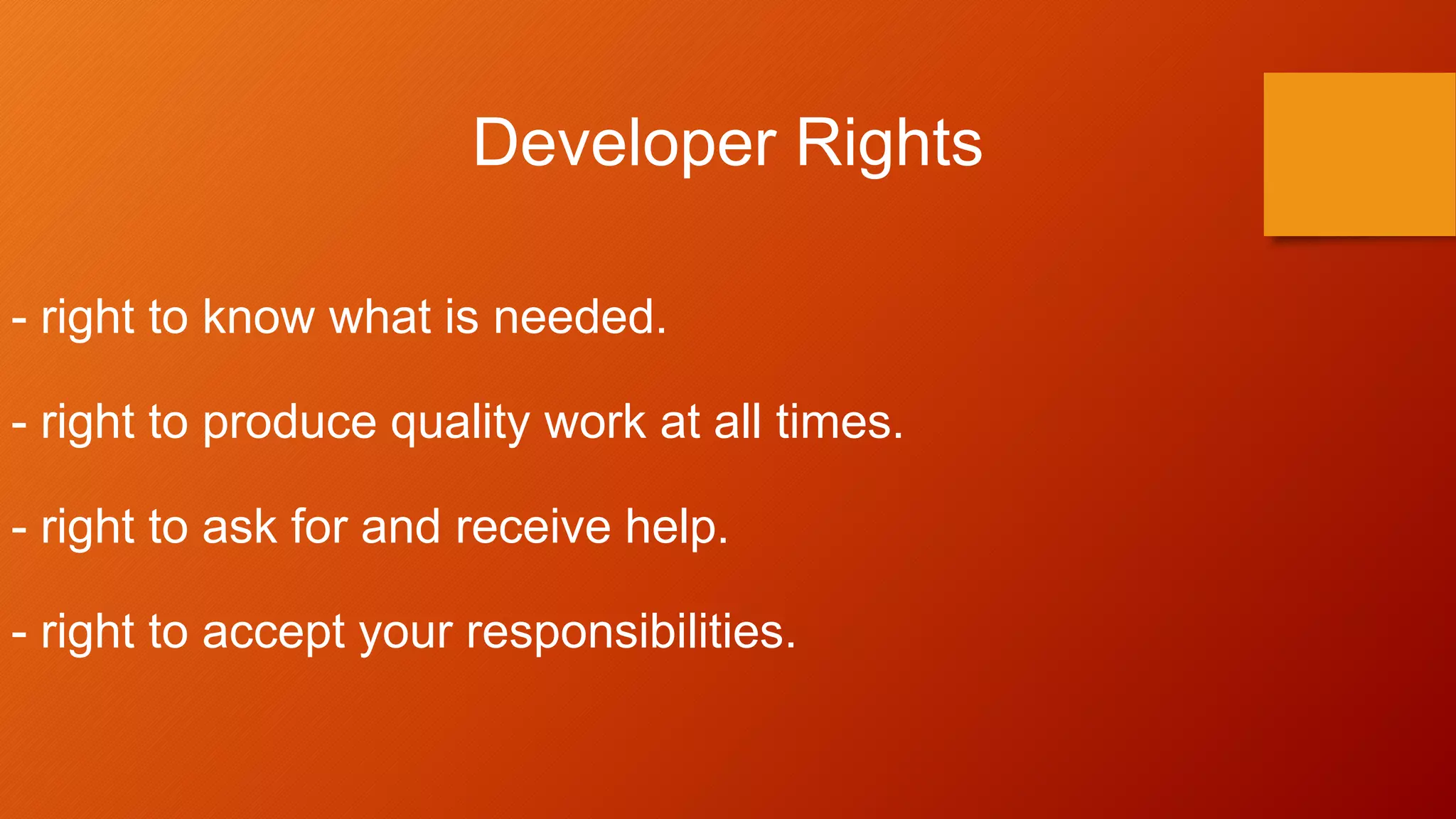 Developer Rights

- right to know what is needed.

- right to produce quality work at all times.

- right to ask for and receive help.

- right to accept your responsibilities.